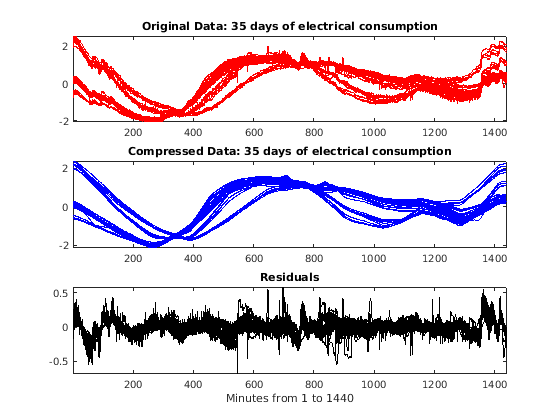 Original Data: 35 days of electrical consumption

2
0
-2
200 400 600 800 1000 1200 1400

Compressed Data: 35 days of electrical consumption

2
0
-2
200 400 600 800 1000 1200 1400

Residuals

0.5
0
-0.5
200 400 600 800 1000 1200 1400
Minutes from 1 to 1440